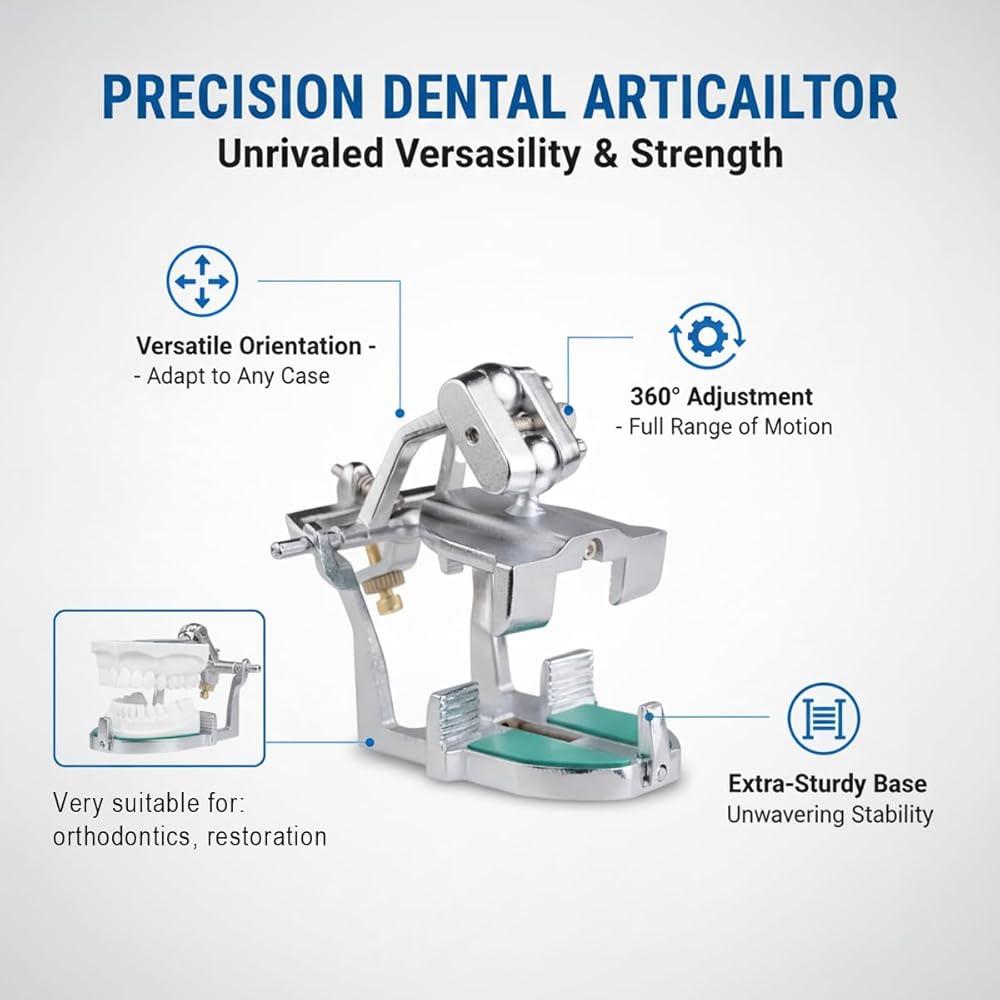 PRECISION DENTAL ARTICAILTOR
Unrivaled Versasility & Strength

Versatile Orientation -
- Adapt to Any Case

360° Adjustment
- Full Range of Motion

Very suitable for:
orthodontics, restoration

Extra-Sturdy Base
Unwavering Stability